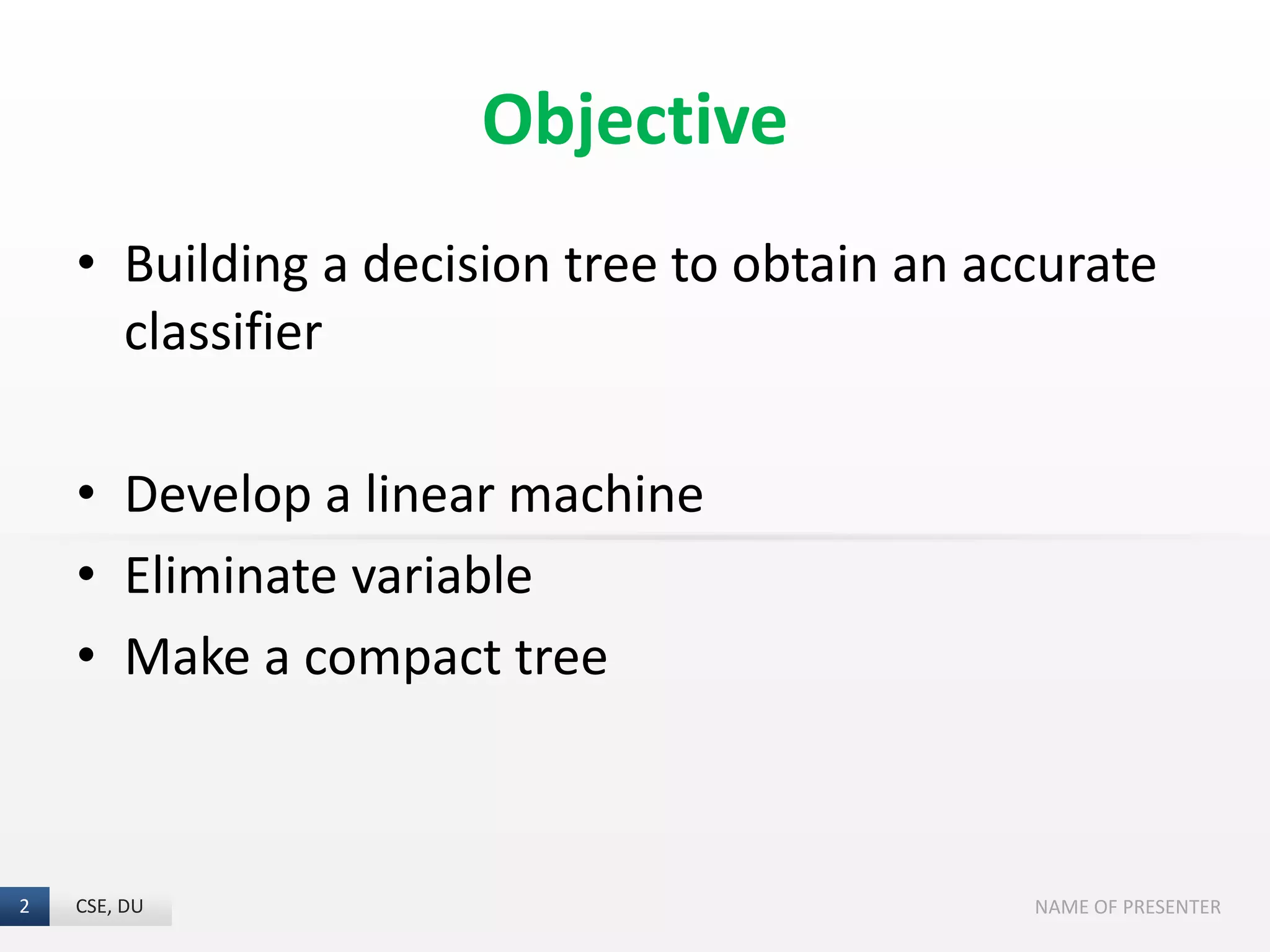 Objective

• Building a decision tree to obtain an accurate classifier

• Develop a linear machine
• Eliminate variable
• Make a compact tree

2 CSE, DU

NAME OF PRESENTER